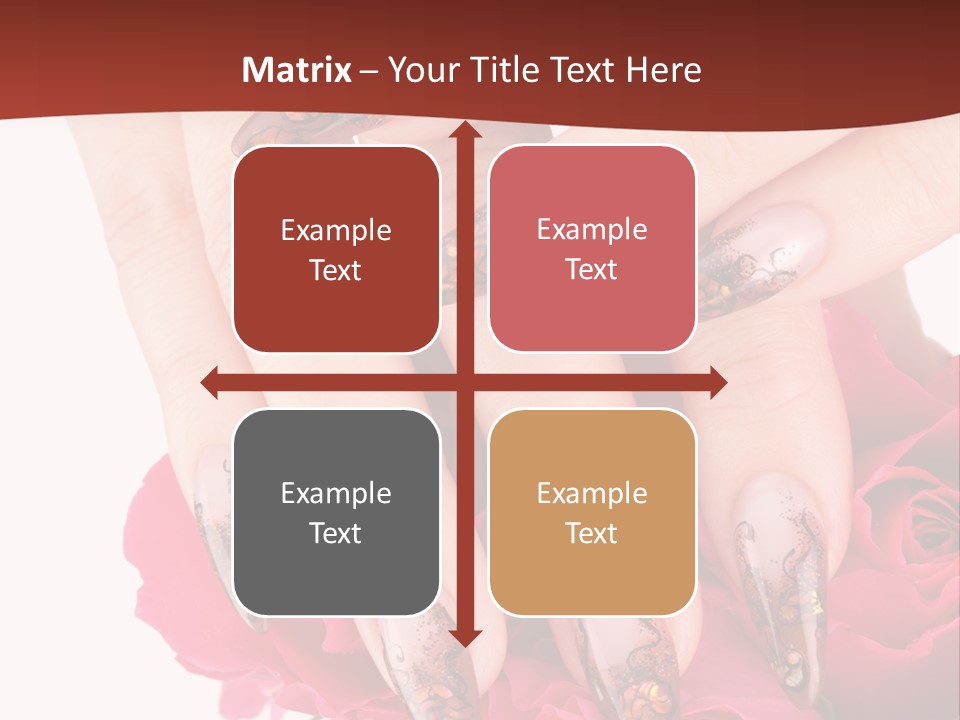 Matrix – Your Title Text Here

Example Text

Example Text

Example Text

Example Text